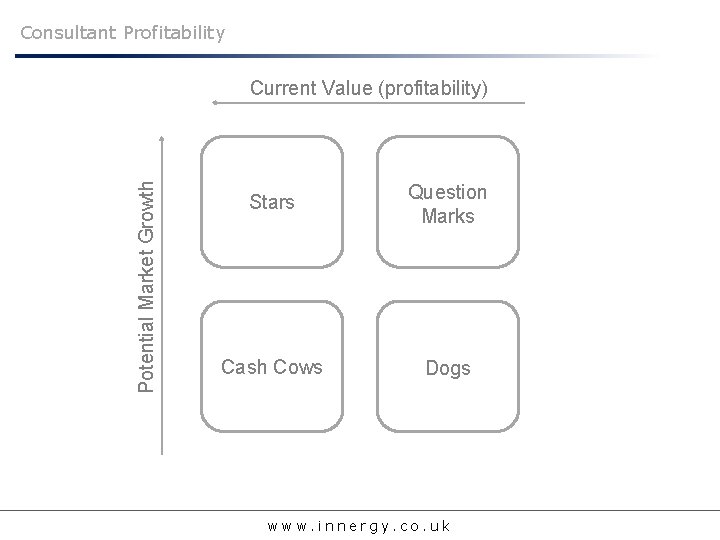 Consultant Profitability

Current Value (profitability)

Potential Market Growth

Stars

Question Marks

Cash Cows

Dogs

www.innergy.co.uk